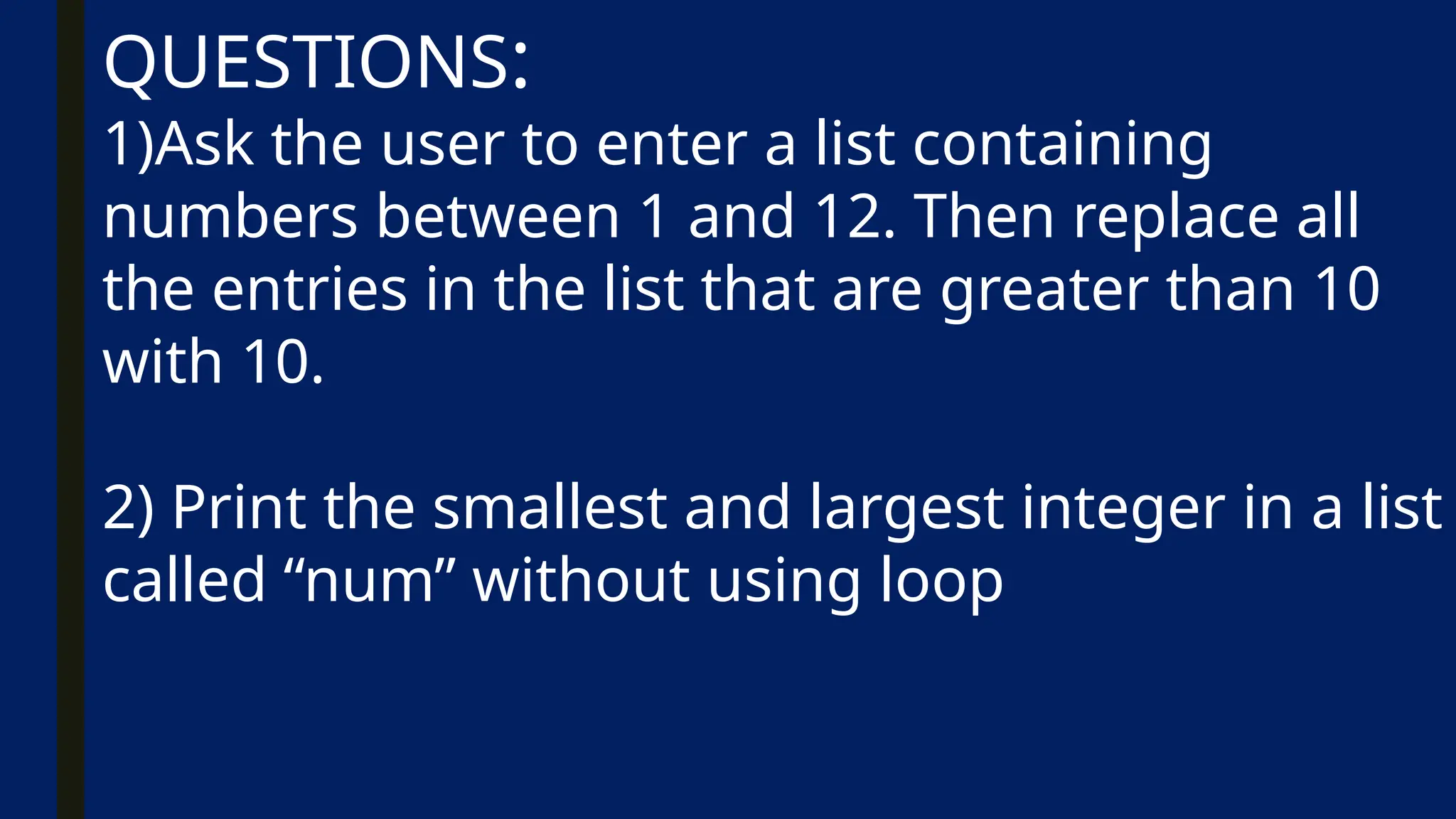 QUESTIONS:
1)Ask the user to enter a list containing numbers between 1 and 12. Then replace all the entries in the list that are greater than 10 with 10.

2) Print the smallest and largest integer in a list called “num” without using loop